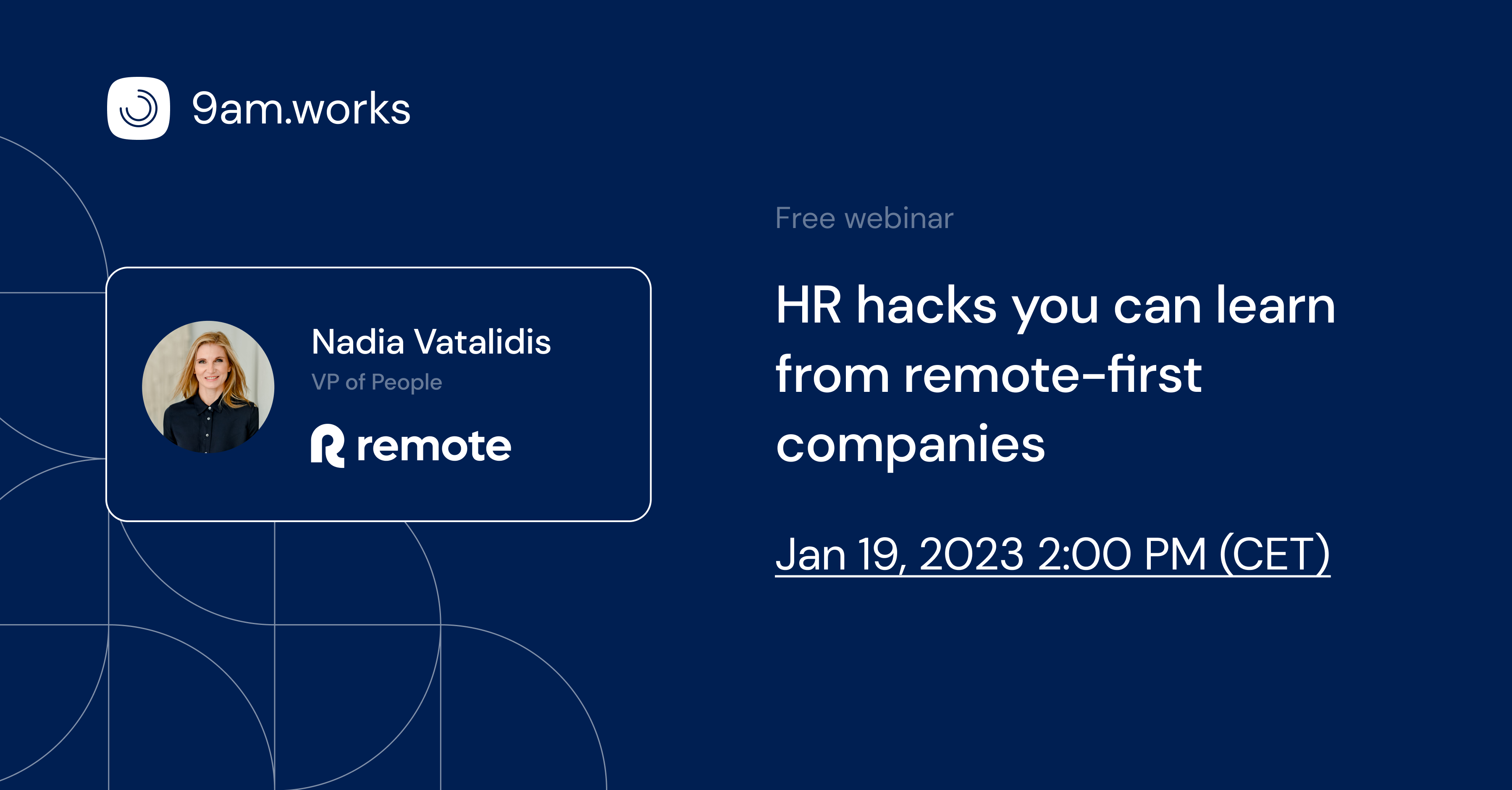 9am.works

Nadia Vatalidis
VP of People
remote

Free webinar

HR hacks you can learn from remote-first companies

Jan 19, 2023 2:00 PM (CET)